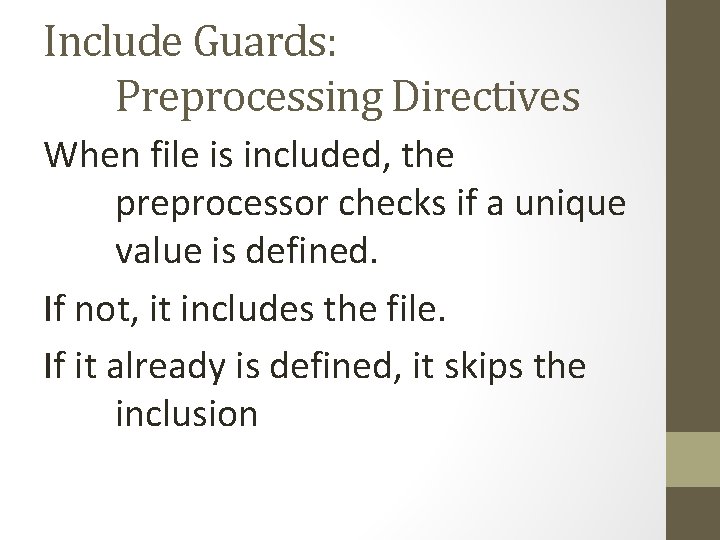 Include Guards:
Preprocessing Directives

When file is included, the preprocessor checks if a unique value is defined.

If not, it includes the file.

If it already is defined, it skips the inclusion